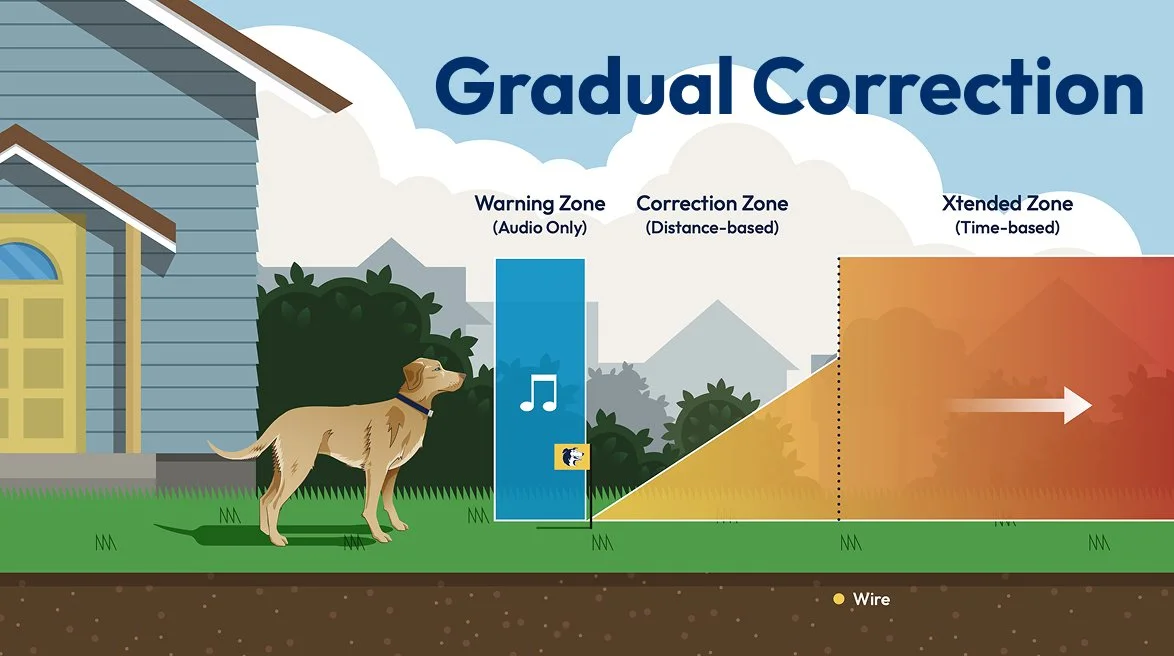 Gradual Correction

Warning Zone
(Audio Only)

Correction Zone
(Distance-based)

Xtended Zone
(Time-based)

Wire